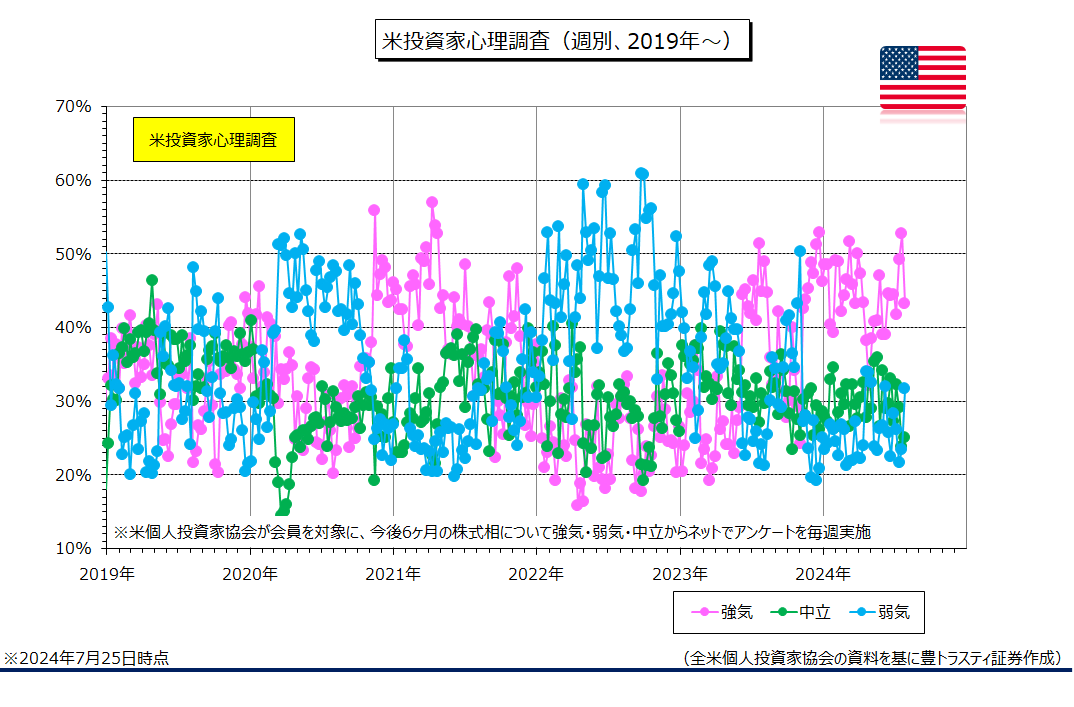 米投資家心理調査（週別、2019年～）

米投資家心理調査

70%
60%
50%
40%
30%
20%
10%

※米個人投資家協会が会員を対象に、今後6ヶ月の株式相について強気・弱気・中立からネットでアンケートを毎週実施

2019年
2020年
2021年
2022年
2023年
2024年

強気
中立
弱気

※2024年7月25日時点

（全米個人投資家協会の資料を基に豊トラスティ証券作成）